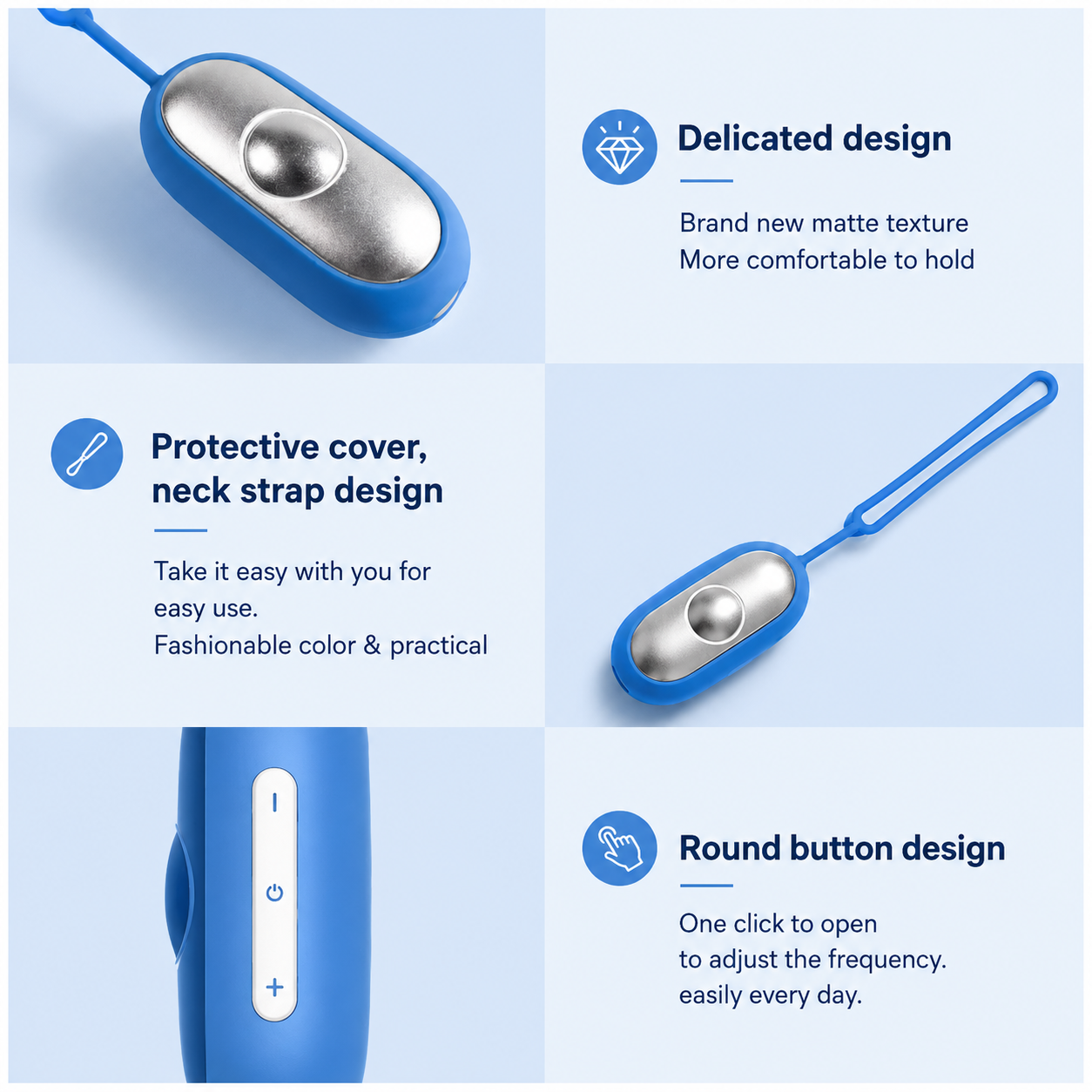 Delicated design

Brand new matte texture
More comfortable to hold

Protective cover,
neck strap design

Take it easy with you for easy use.
Fashionable color & practical

-

+

Round button design

One click to open
to adjust the frequency.
easily every day.